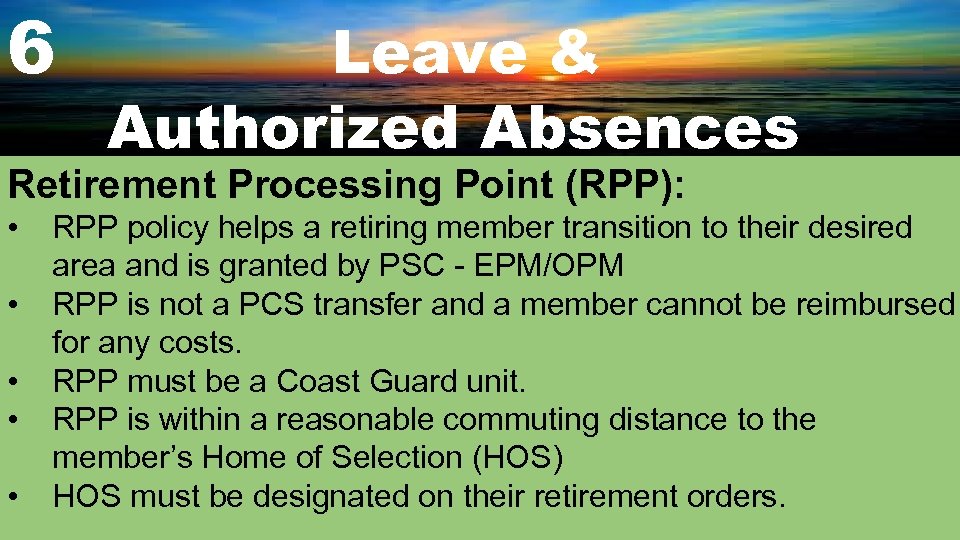 6

Leave & Authorized Absences

Retirement Processing Point (RPP):

• RPP policy helps a retiring member transition to their desired area and is granted by PSC - EPM/OPM
• RPP is not a PCS transfer and a member cannot be reimbursed for any costs.
• RPP must be a Coast Guard unit.
• RPP is within a reasonable commuting distance to the member's Home of Selection (HOS)
• HOS must be designated on their retirement orders.